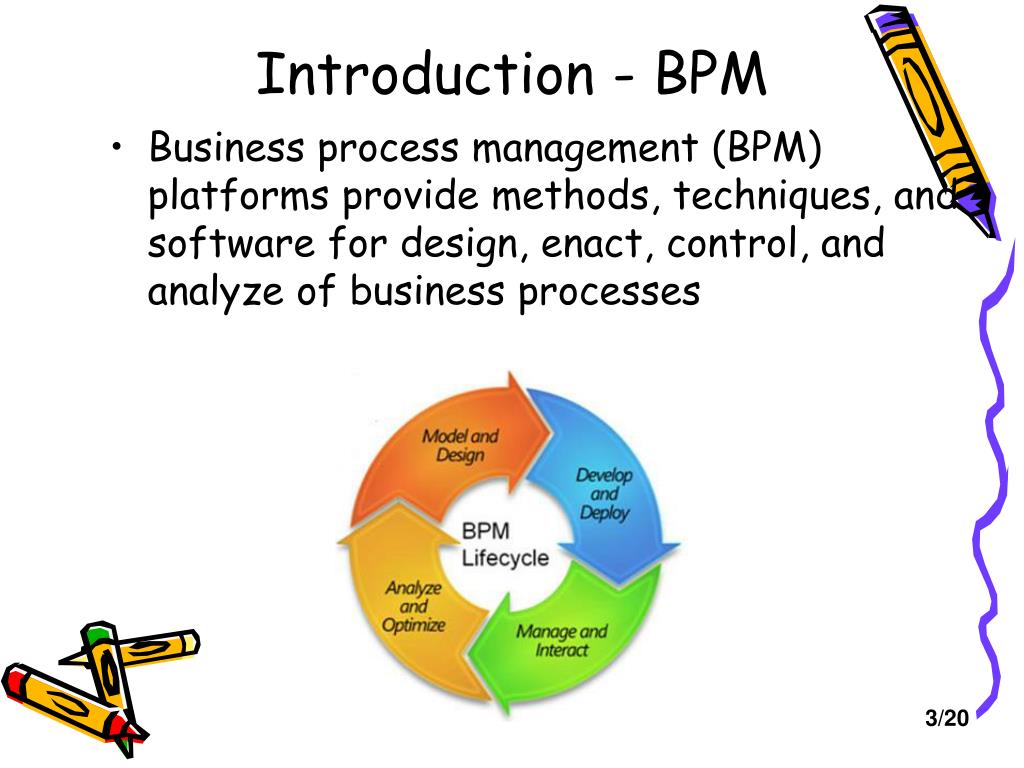 Introduction - BPM

• Business process management (BPM) platforms provide methods, techniques, and software for design, enact, control, and analyze of business processes

Model and Design

Develop and Deploy

BPM Lifecycle

Manage and Interact

Analyze and Optimize

3/20